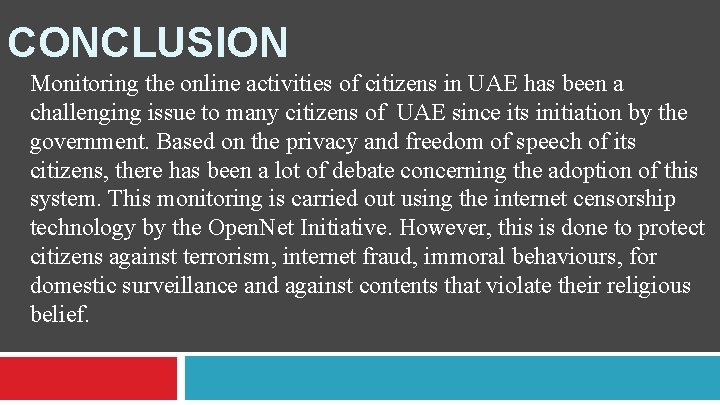 CONCLUSION

Monitoring the online activities of citizens in UAE has been a challenging issue to many citizens of UAE since its initiation by the government. Based on the privacy and freedom of speech of its citizens, there has been a lot of debate concerning the adoption of this system. This monitoring is carried out using the internet censorship technology by the OpenNet Initiative. However, this is done to protect citizens against terrorism, internet fraud, immoral behaviours, for domestic surveillance and against contents that violate their religious belief.